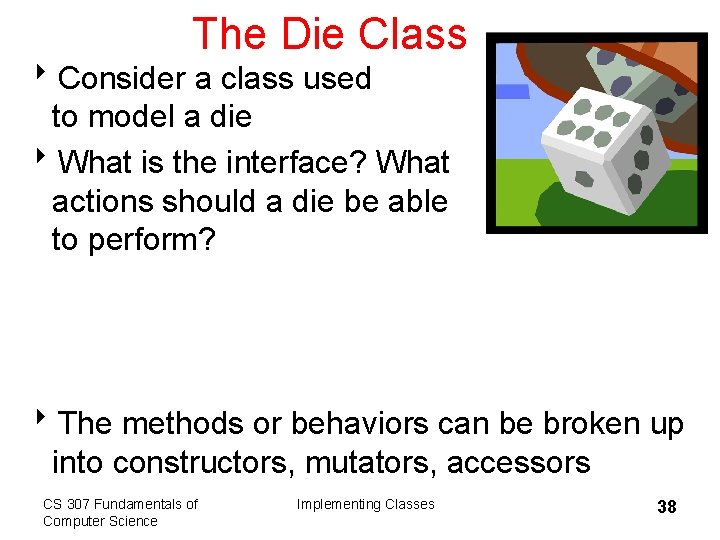 The Die Class

‣ Consider a class used to model a die

‣ What is the interface? What actions should a die be able to perform?

‣ The methods or behaviors can be broken up into constructors, mutators, accessors

CS 307 Fundamentals of Computer Science

Implementing Classes

38